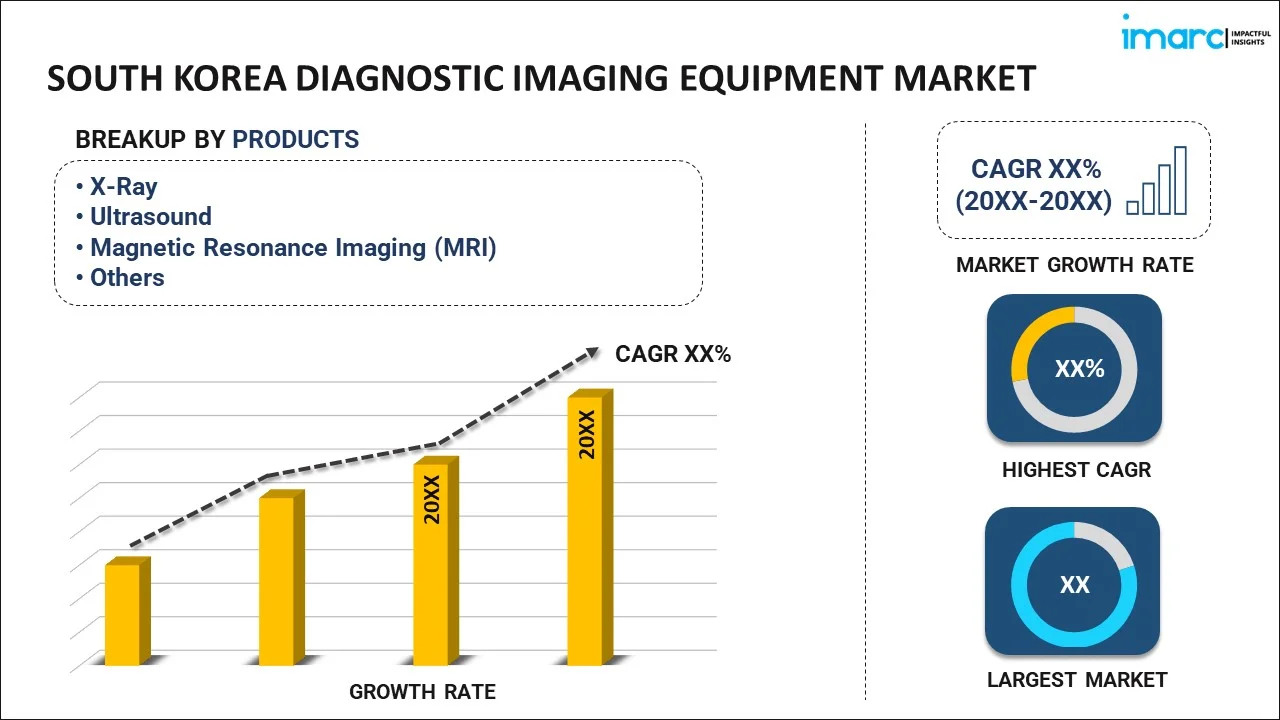 imarc IMPACTFUL INSIGHTS

SOUTH KOREA DIAGNOSTIC IMAGING EQUIPMENT MARKET

BREAKUP BY PRODUCTS

• X-Ray
• Ultrasound
• Magnetic Resonance Imaging (MRI)
• Others

CAGR XX%

20XX

20XX

GROWTH RATE

CAGR XX%
(20XX-20XX)

MARKET GROWTH RATE

XX%

HIGHEST CAGR

XX

LARGEST MARKET